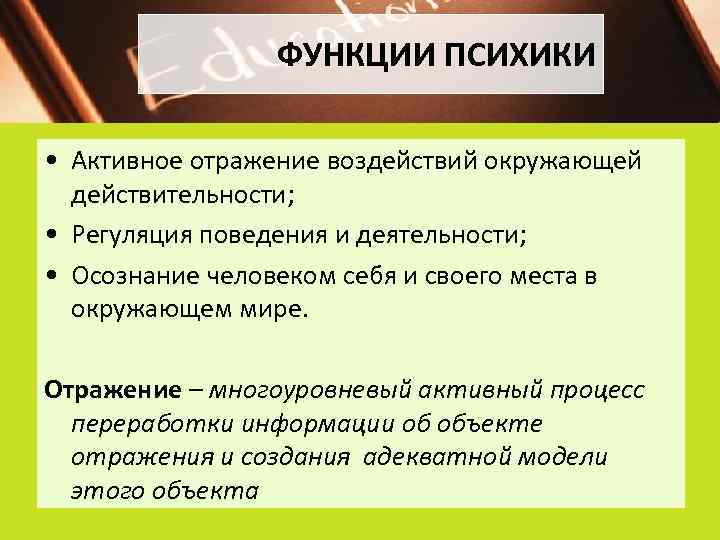 Education

ФУНКЦИИ ПСИХИКИ

• Активное отражение воздействий окружающей действительности;
• Регуляция поведения и деятельности;
• Осознание человеком себя и своего места в окружающем мире.

Отражение – многоуровневый активный процесс переработки информации об объекте отражения и создания адекватной модели этого объекта